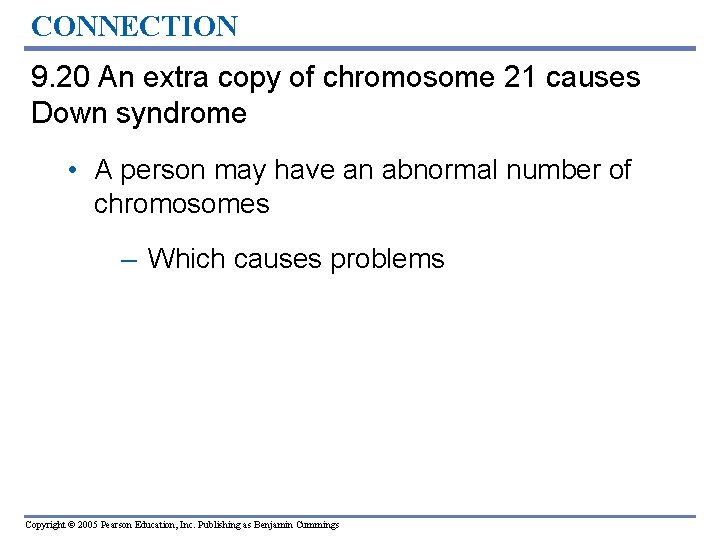 CONNECTION

9.20 An extra copy of chromosome 21 causes Down syndrome

• A person may have an abnormal number of chromosomes

– Which causes problems

Copyright © 2005 Pearson Education, Inc. Publishing as Benjamin Cummings